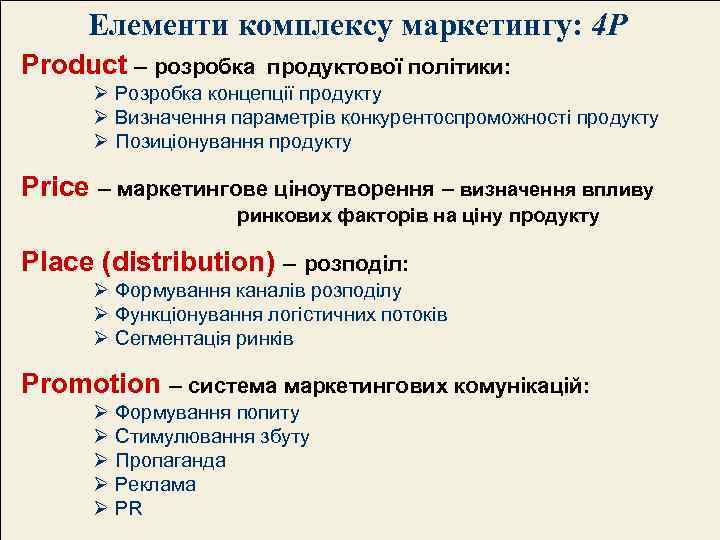 Елементи комплексу маркетингу: 4P

Product – розробка продуктової політики:
➢ Розробка концепції продукту
➢ Визначення параметрів конкурентоспроможності продукту
➢ Позиціонування продукту

Price – маркетингове ціноутворення – визначення впливу ринкових факторів на ціну продукту

Place (distribution) – розподіл:
➢ Формування каналів розподілу
➢ Функціонування логістичних потоків
➢ Сегментація ринків

Promotion – система маркетингових комунікацій:
➢ Формування попиту
➢ Стимулювання збуту
➢ Пропаганда
➢ Реклама
➢ PR